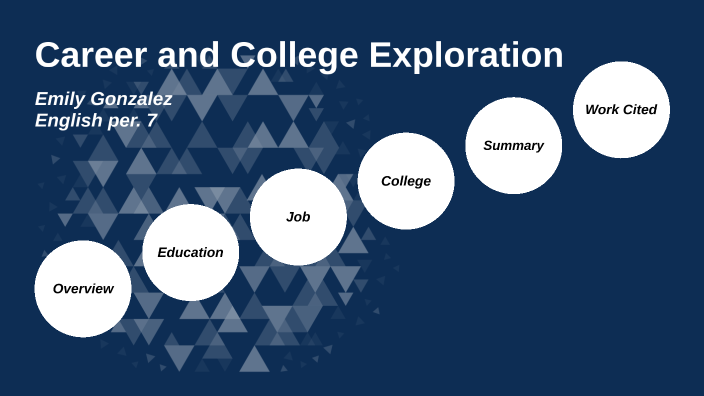 Career and College Exploration

Emily Gonzalez
English per. 7

Overview

Education

Job

College

Summary

Work Cited